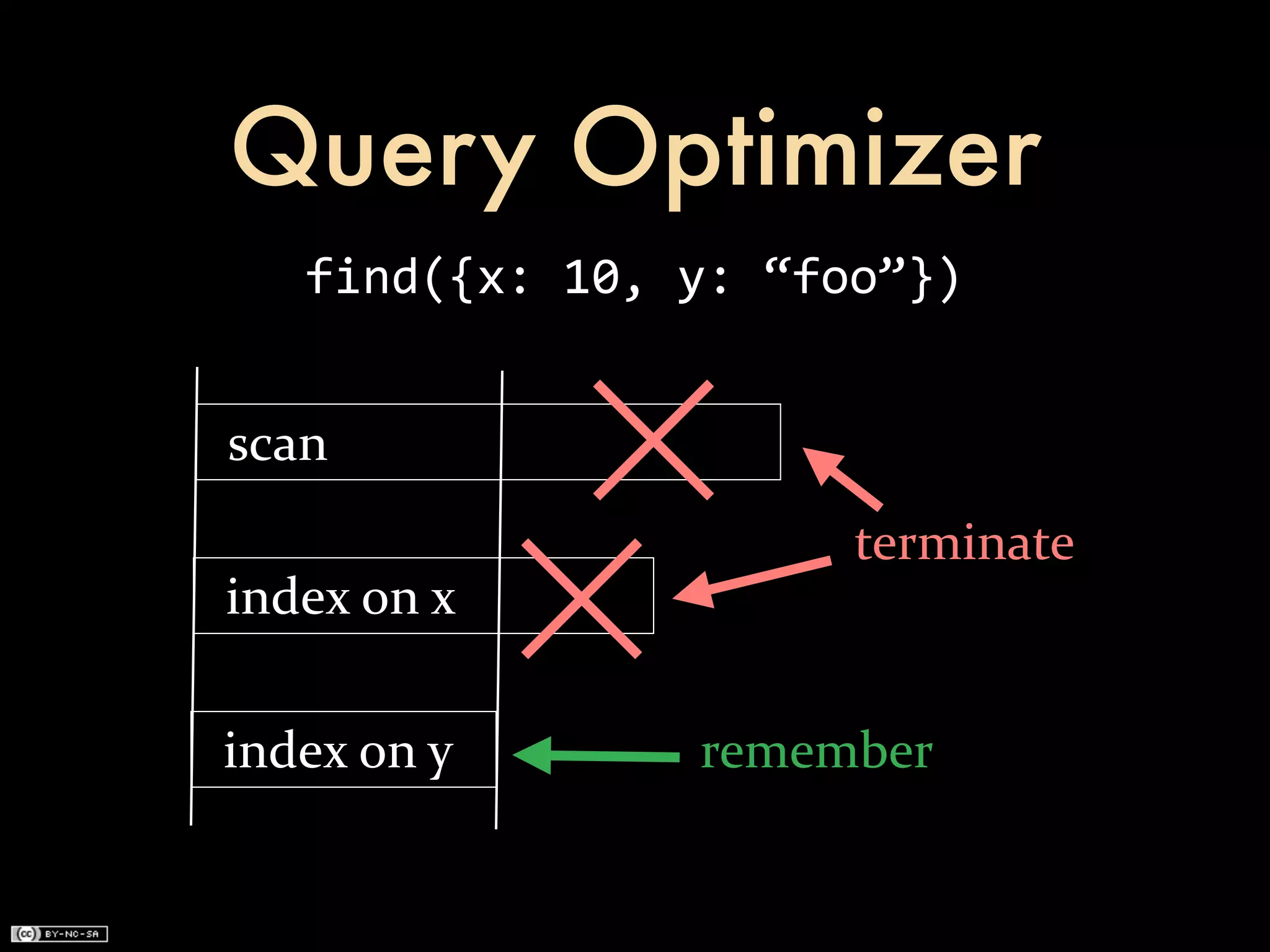 Query Optimizer

find({x: 10, y: “foo”})

scan

index on x

index on y

terminate

remember

cc BY-NC-SA